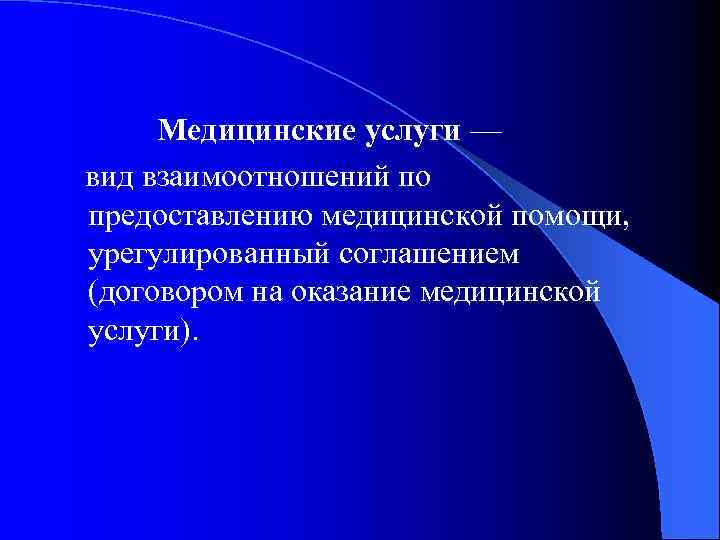 Медицинские услуги —

вид взаимоотношений по предоставлению медицинской помощи, урегулированный соглашением (договором на оказание медицинской услуги).